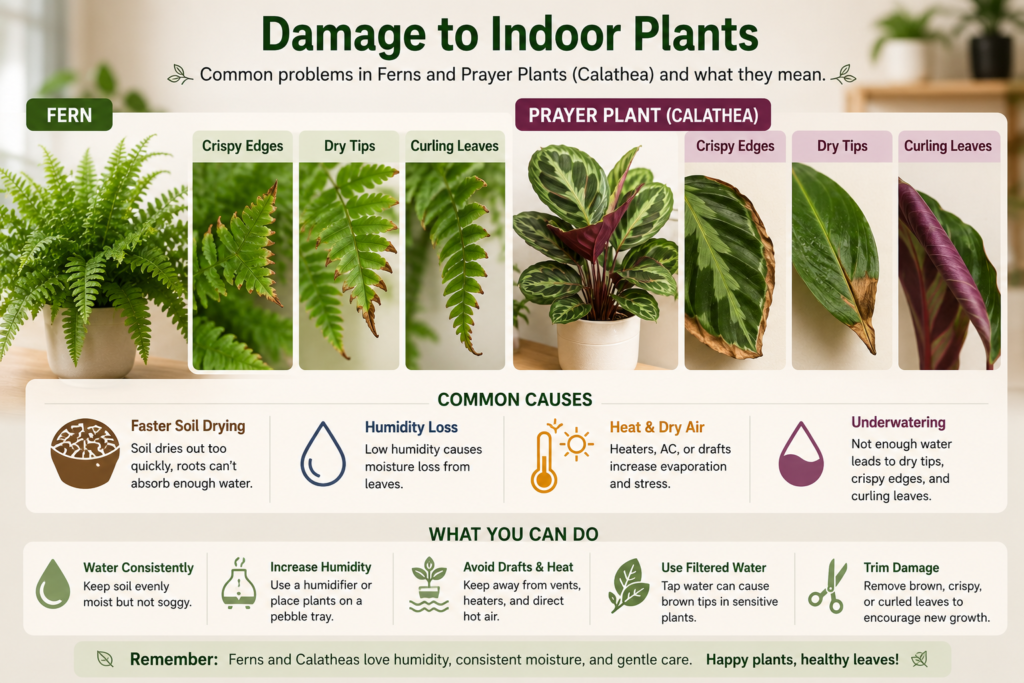 Damage to Indoor Plants

Common problems in Ferns and Prayer Plants (Calathea) and what they mean.

FERN

Crispy Edges

Dry Tips

Curling Leaves

PRAYER PLANT (CALATHEA)

Crispy Edges

Dry Tips

Curling Leaves

COMMON CAUSES

Faster Soil Drying
Soil dries out too quickly, roots can't absorb enough water.

Humidity Loss
Low humidity causes moisture loss from leaves.

Heat & Dry Air
Heaters, AC, or drafts increase evaporation and stress.

Underwatering
Not enough water leads to dry tips, crispy edges, and curling leaves.

WHAT YOU CAN DO

Water Consistently
Keep soil evenly moist but not soggy.

Increase Humidity
Use a humidifier or place plants on a pebble tray.

Avoid Drafts & Heat
Keep away from vents, heaters, and direct hot air.

Use Filtered Water
Tap water can cause brown tips in sensitive plants.

Trim Damage
Remove brown, crispy, or curled leaves to encourage new growth.

Remember: Ferns and Calatheas love humidity, consistent moisture, and gentle care. Happy plants, healthy leaves!